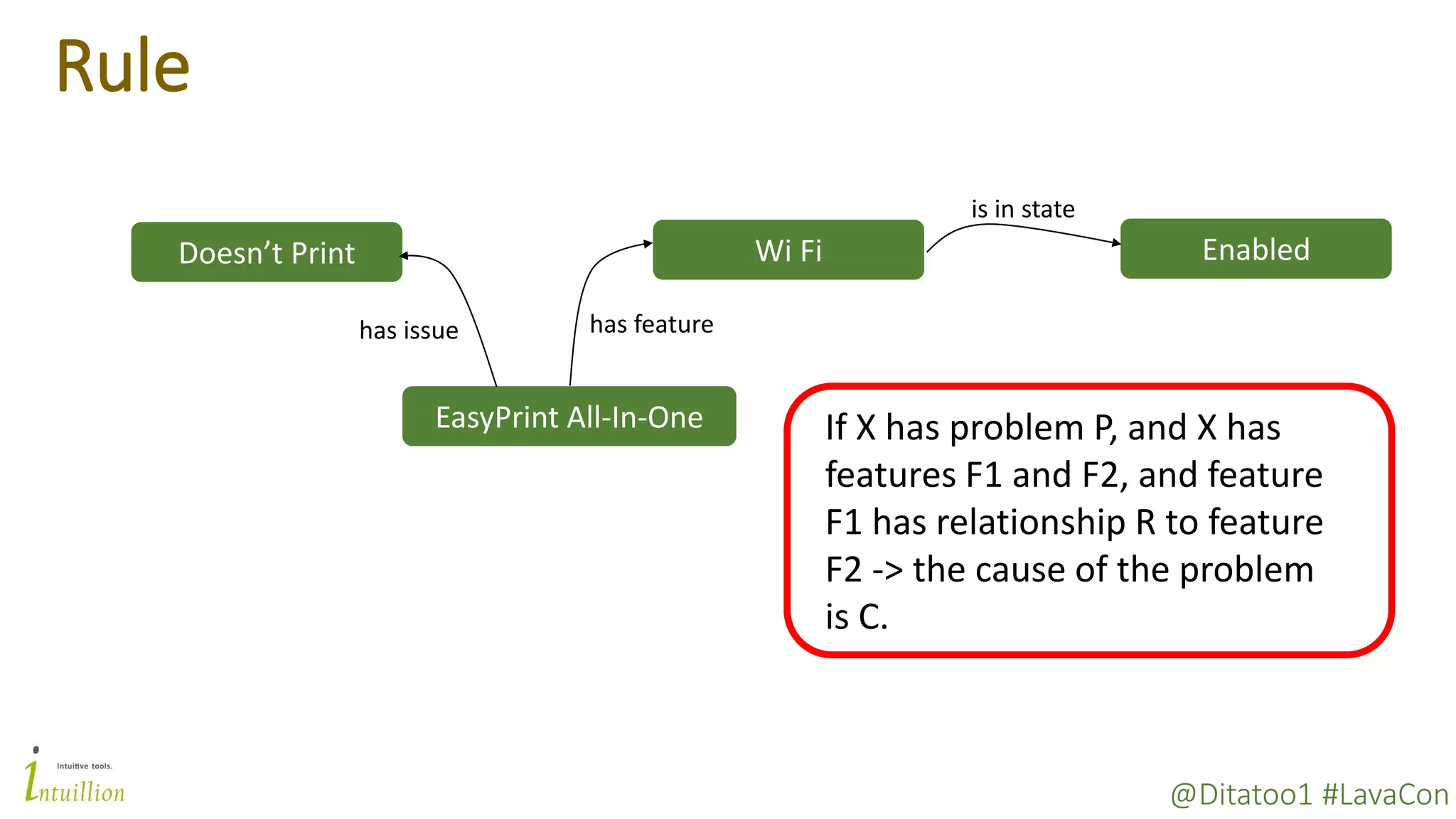 Rule

Doesn't Print

Wi Fi

is in state

Enabled

has issue

has feature

EasyPrint All-In-One

If X has problem P, and X has features F1 and F2, and feature F1 has relationship R to feature F2 -> the cause of the problem is C.

Intuitive tools.
Intuillion

@Ditatoo1 #LavaCon